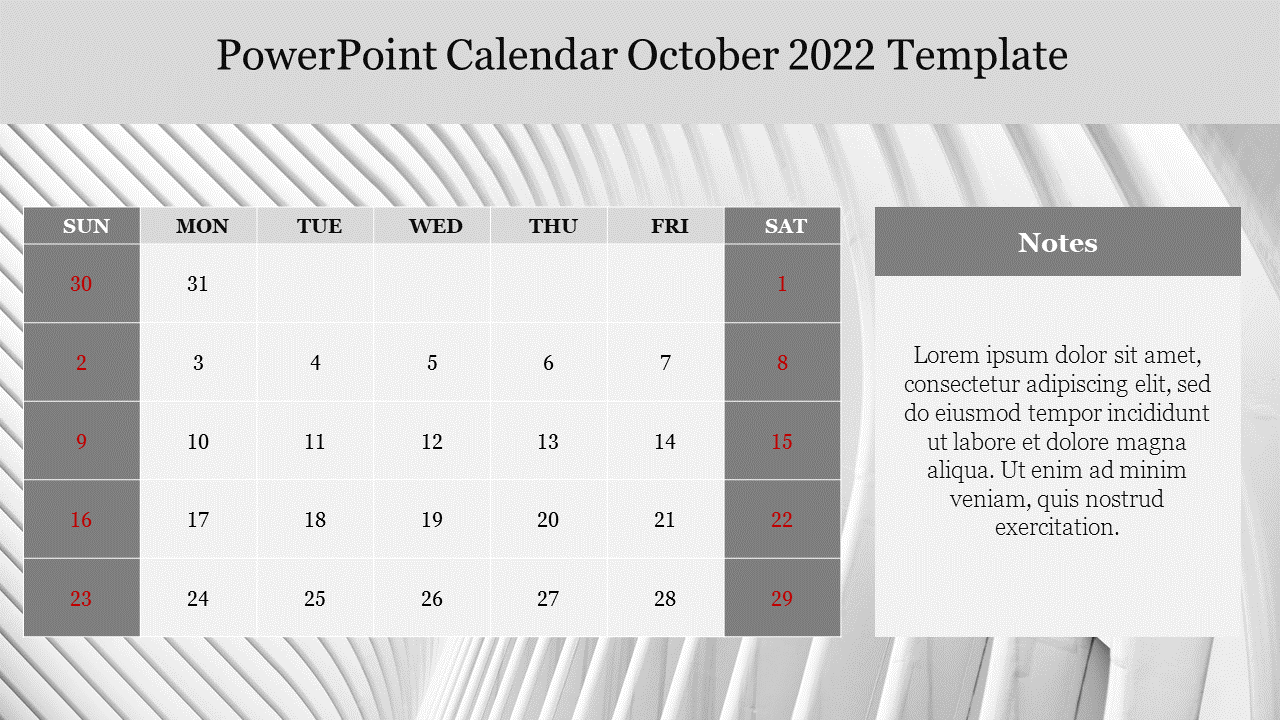 PowerPoint Calendar October 2022 Template

| SUN | MON | TUE | WED | THU | FRI | SAT |
|---|---|---|---|---|---|---|
| 30 | 31 | | | | | 1 |
| 2 | 3 | 4 | 5 | 6 | 7 | 8 |
| 9 | 10 | 11 | 12 | 13 | 14 | 15 |
| 16 | 17 | 18 | 19 | 20 | 21 | 22 |
| 23 | 24 | 25 | 26 | 27 | 28 | 29 |

Notes

Lorem ipsum dolor sit amet, consectetur adipiscing elit, sed do eiusmod tempor incididunt ut labore et dolore magna aliqua. Ut enim ad minim veniam, quis nostrud exercitation.